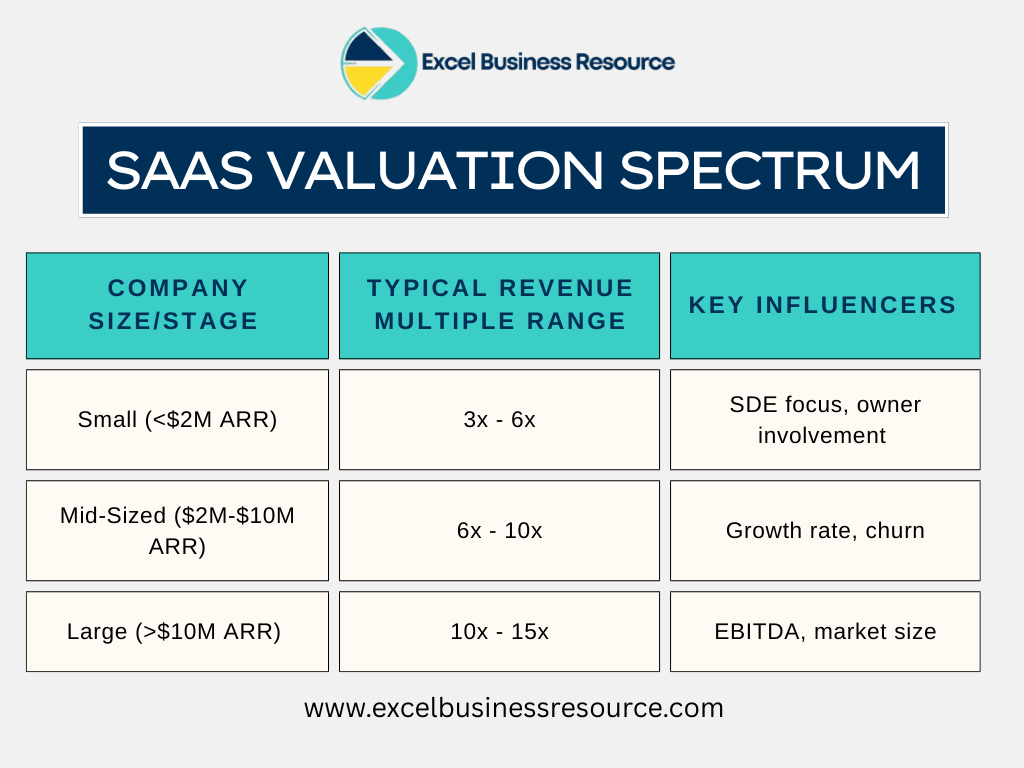 Excel Business Resource

SAAS VALUATION SPECTRUM

| COMPANY SIZE/STAGE | TYPICAL REVENUE MULTIPLE RANGE | KEY INFLUENCERS |
|---|---|---|
| Small (<$2M ARR) | 3x - 6x | SDE focus, owner involvement |
| Mid-Sized ($2M-$10M ARR) | 6x - 10x | Growth rate, churn |
| Large (>$10M ARR) | 10x - 15x | EBITDA, market size |

www.excelbusinessresource.com